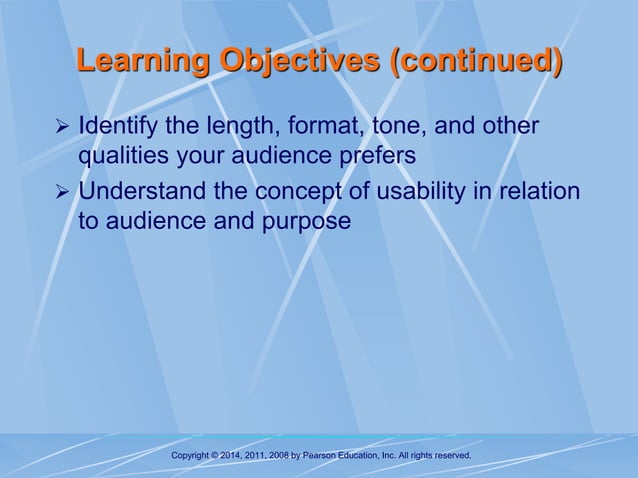 Learning Objectives (continued)

➢ Identify the length, format, tone, and other qualities your audience prefers

➢ Understand the concept of usability in relation to audience and purpose

Copyright © 2014, 2011, 2008 by Pearson Education, Inc. All rights reserved.